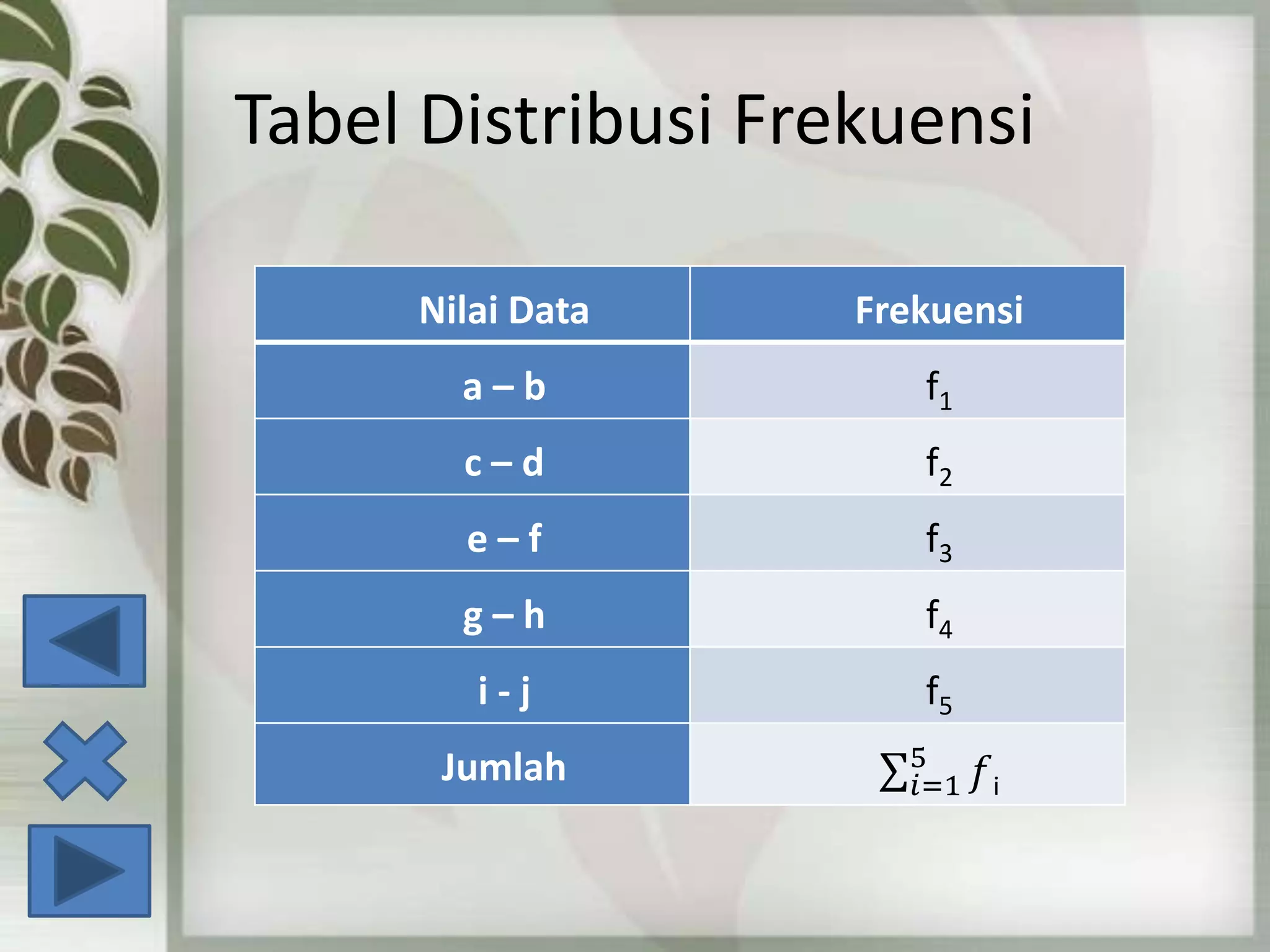 Tabel Distribusi Frekuensi

| Nilai Data | Frekuensi |
|---|---|
| a – b | $f_1$ |
| c – d | $f_2$ |
| e – f | $f_3$ |
| g – h | $f_4$ |
| i - j | $f_5$ |
| Jumlah | $\sum_{i=1}^{5} f_i$ |